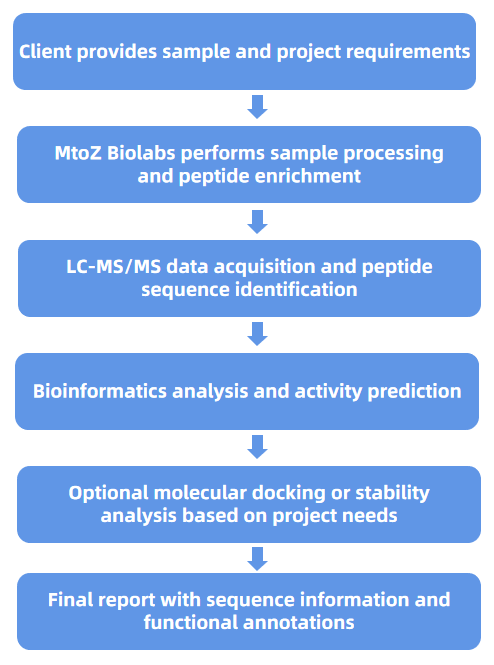 Client provides sample and project requirements

MtoZ Biolabs performs sample processing and peptide enrichment

LC-MS/MS data acquisition and peptide sequence identification

Bioinformatics analysis and activity prediction

Optional molecular docking or stability analysis based on project needs

Final report with sequence information and functional annotations